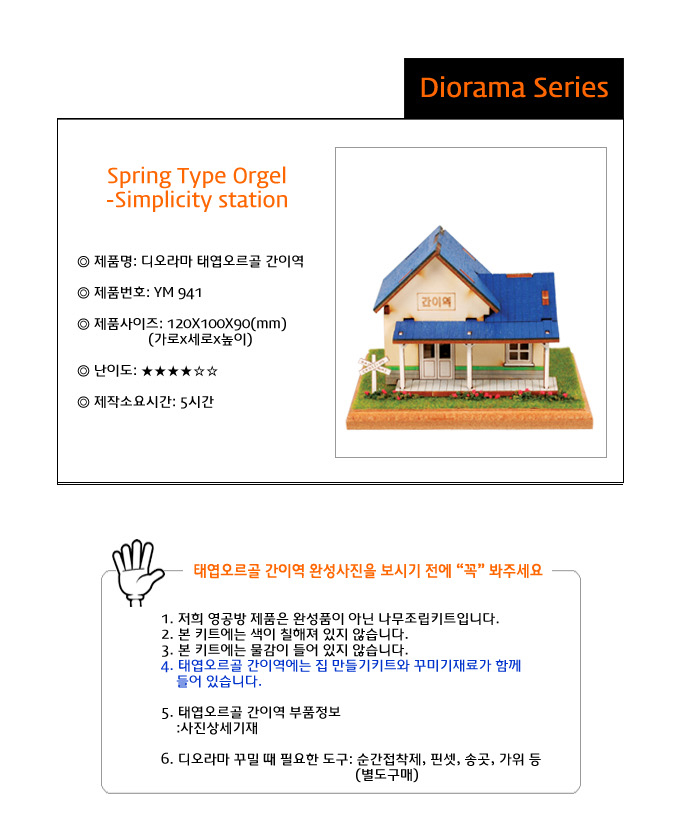 Diorama Series

Spring Type Orgel
-Simplicity station

◎ 제품명: 디오라마 태엽오르골 간이역

◎ 제품번호: YM 941

◎ 제품사이즈: 120X100X90(mm)
(가로x세로x높이)

◎ 난이도: ★★★★☆☆

◎ 제작소요시간: 5시간

간이역

태엽오르골 간이역 완성사진을 보시기 전에 "꼭" 봐주세요

1. 저희 영공방 제품은 완성품이 아닌 나무조립키트입니다.
2. 본 키트에는 색이 칠해져 있지 않습니다.
3. 본 키트에는 물감이 들어 있지 않습니다.
4. 태엽오르골 간이역에는 집 만들기키트와 꾸미기재료가 함께 들어 있습니다.

5. 태엽오르골 간이역 부품정보
:사진상세기재

6. 디오라마 꾸밀 때 필요한 도구: 순간접착제, 핀셋, 송곳, 가위 등
(별도구매)